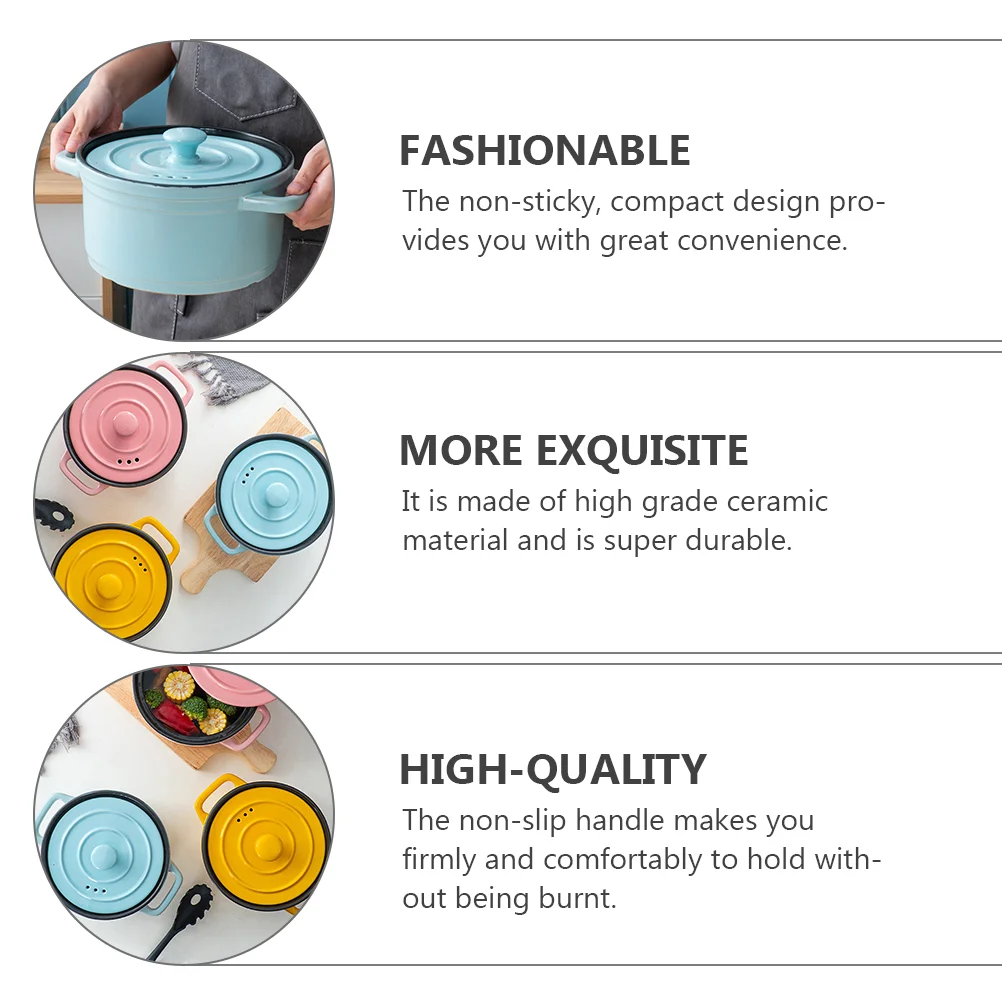 FASHIONABLE

The non-sticky, compact design provides you with great convenience.

MORE EXQUISITE

It is made of high grade ceramic material and is super durable.

HIGH-QUALITY

The non-slip handle makes you firmly and comfortably to hold without being burnt.